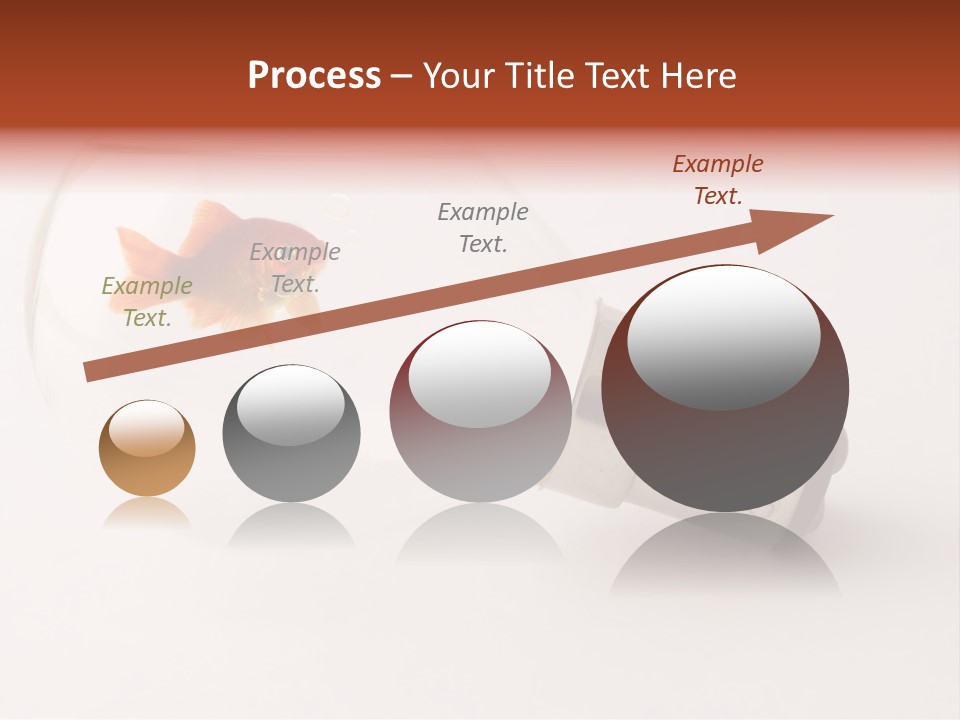 Process – Your Title Text Here

Example Text.

Example Text.

Example Text.

Example Text.